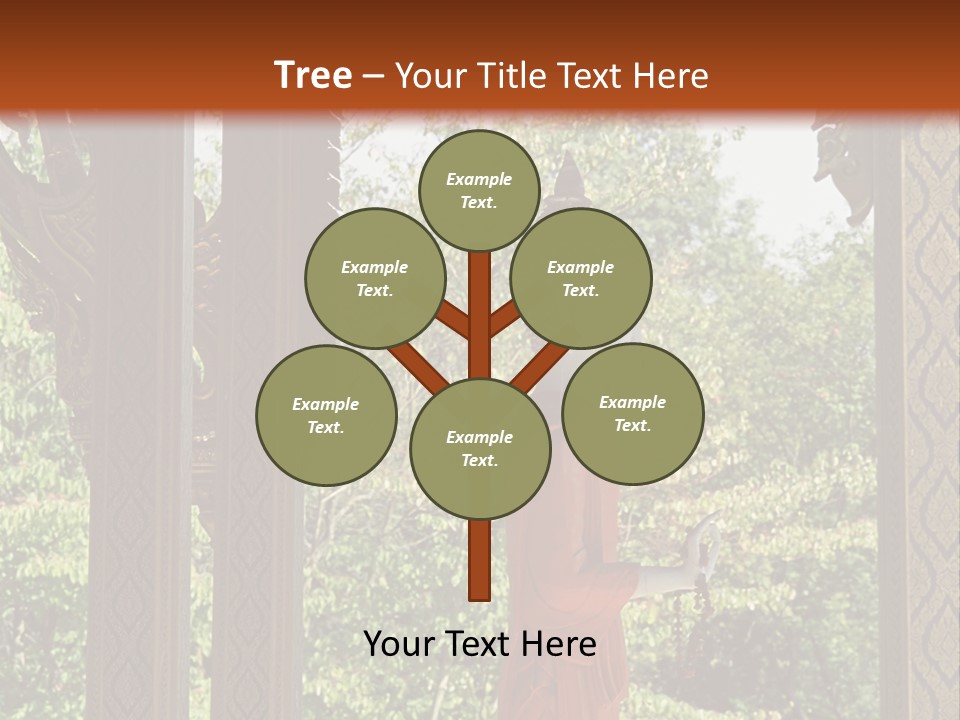 Tree – Your Title Text Here

Example Text.

Example Text.

Example Text.

Example Text.

Example Text.

Example Text.

Your Text Here